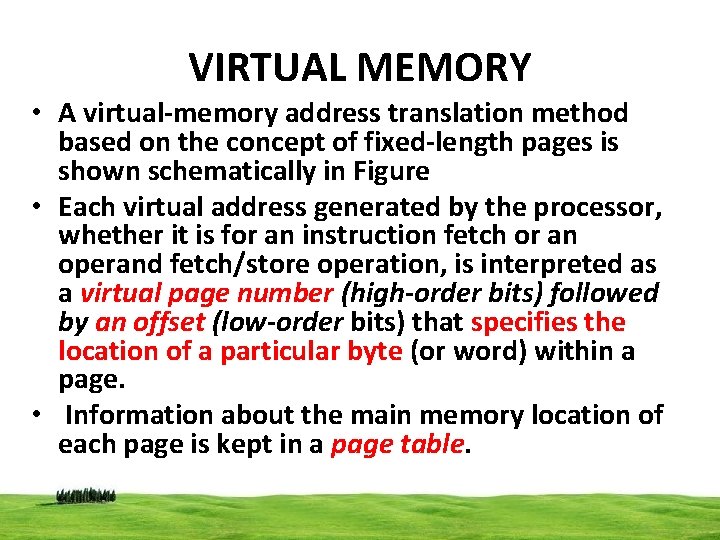 VIRTUAL MEMORY

• A virtual-memory address translation method based on the concept of fixed-length pages is shown schematically in Figure

• Each virtual address generated by the processor, whether it is for an instruction fetch or an operand fetch/store operation, is interpreted as a virtual page number (high-order bits) followed by an offset (low-order bits) that specifies the location of a particular byte (or word) within a page.

• Information about the main memory location of each page is kept in a page table.